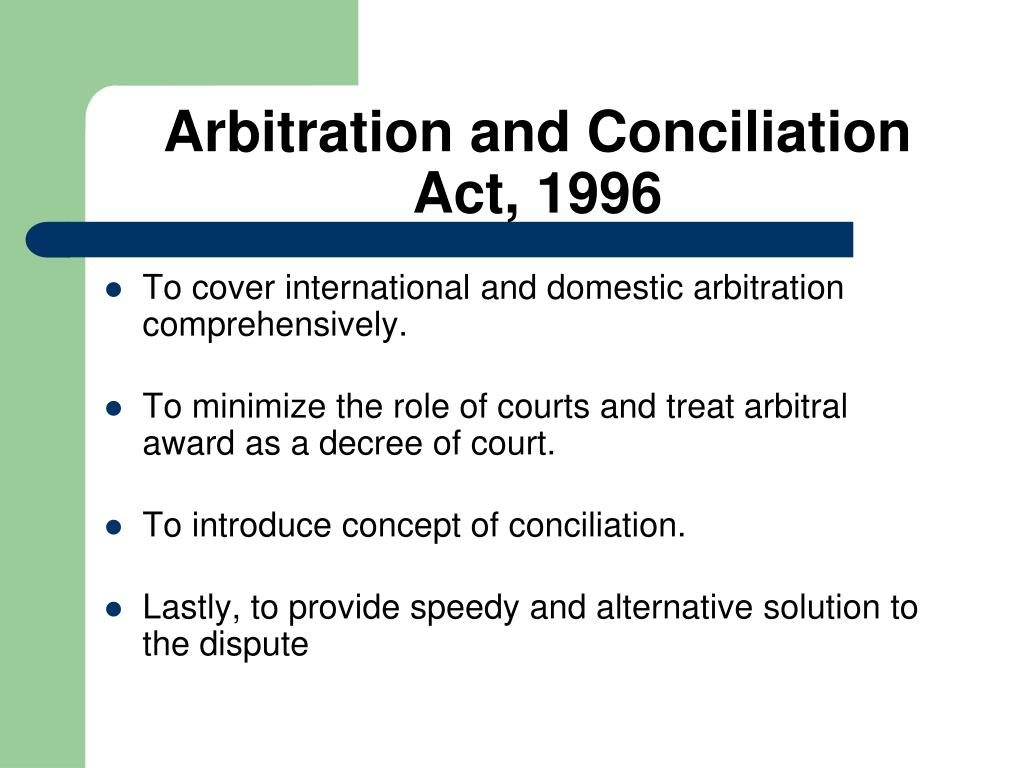 Arbitration and Conciliation Act, 1996

- To cover international and domestic arbitration comprehensively.
- To minimize the role of courts and treat arbitral award as a decree of court.
- To introduce concept of conciliation.
- Lastly, to provide speedy and alternative solution to the dispute